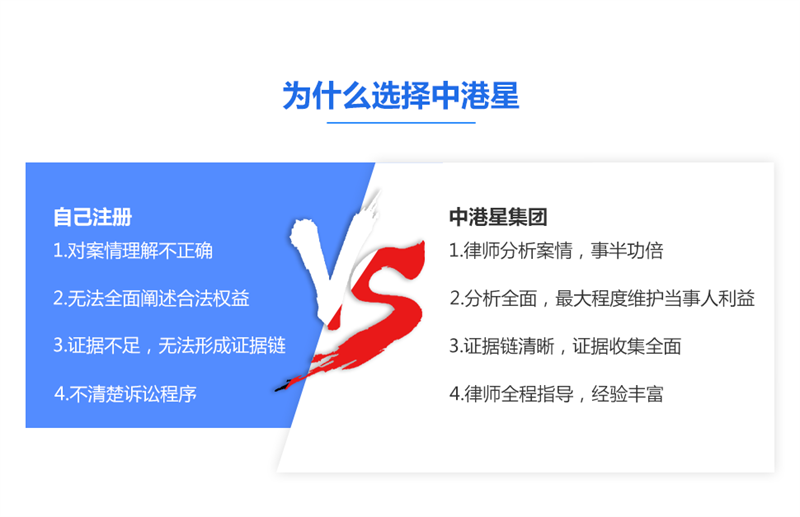 为什么选择中港星

自己注册
1.对案情理解不正确
2.无法全面阐述合法权益
3.证据不足，无法形成证据链
4.不清楚诉讼程序

VS

中港星集团
1.律师分析案情，事半功倍
2.分析全面，最大程度维护当事人利益
3.证据链清晰，证据收集全面
4.律师全程指导，经验丰富